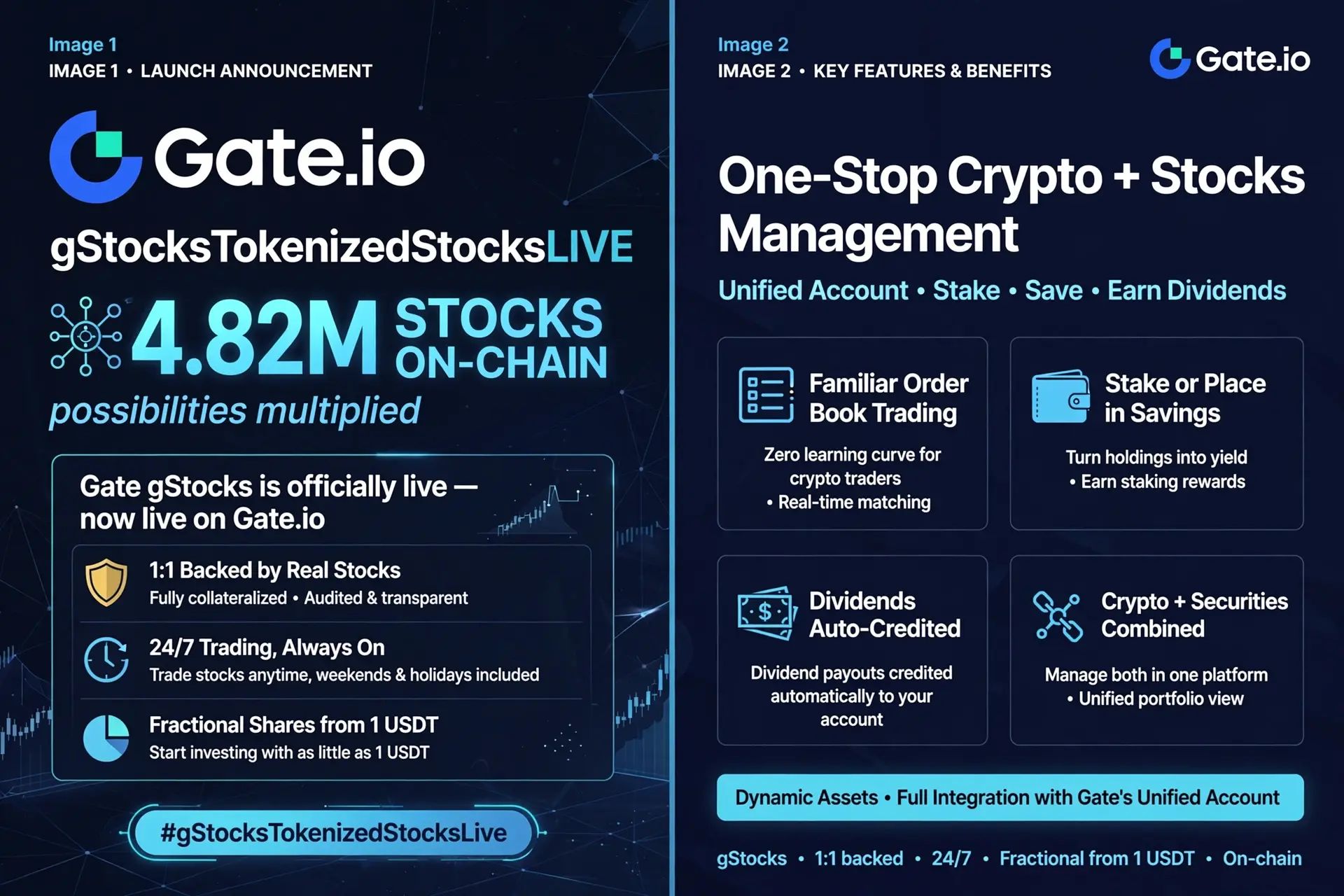 Image 1
IMAGE 1 • LAUNCH ANNOUNCEMENT

Gate.io

gStocksTokenizedStocksLIVE

4.82M STOCKS ON-CHAIN

possibilities multiplied

Gate gStocks is officially live — now live on Gate.io

1:1 Backed by Real Stocks
Fully collateralized • Audited & transparent

24/7 Trading, Always On
Trade stocks anytime, weekends & holidays included

Fractional Shares from 1 USDT
Start investing with as little as 1 USDT

#gStocksTokenizedStocksLive

Image 2
IMAGE 2 • KEY FEATURES & BENEFITS

Gate.io

One-Stop Crypto + Stocks Management

Unified Account • Stake • Save • Earn Dividends

Familiar Order Book Trading

Zero learning curve for crypto traders
• Real-time matching

Stake or Place in Savings

Turn holdings into yield
• Earn staking rewards

Dividends Auto-Credited

Dividend payouts credited automatically to your account

Crypto + Securities Combined

Manage both in one platform
• Unified portfolio view

Dynamic Assets • Full Integration with Gate's Unified Account

gStocks • 1:1 backed • 24/7 • Fractional from 1 USDT • On-chain